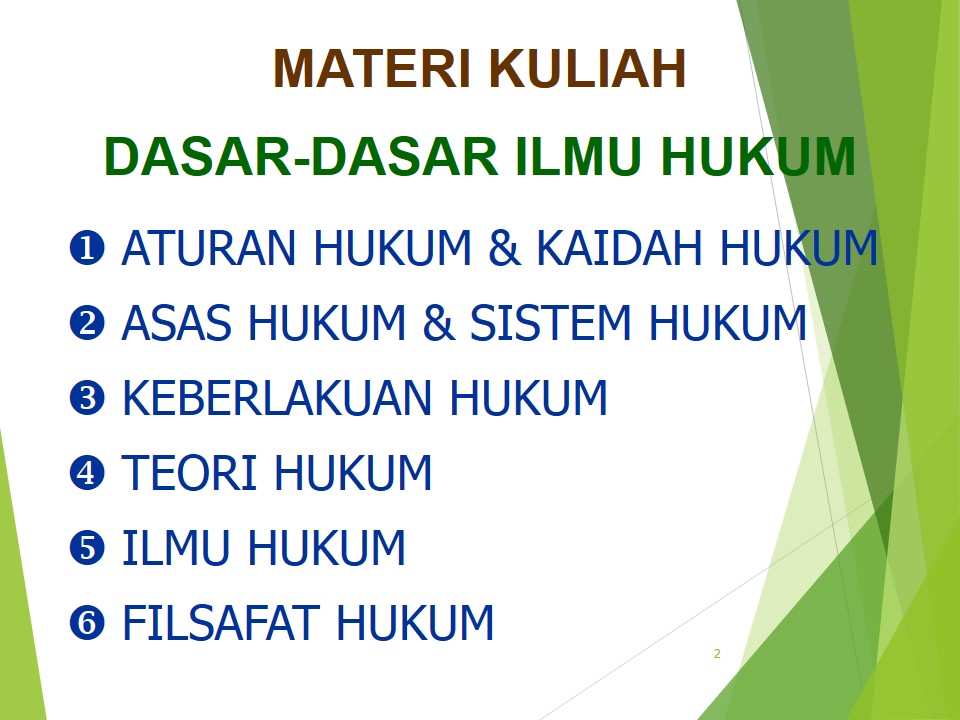 MATERI KULIAH

DASAR-DASAR ILMU HUKUM

❶ ATURAN HUKUM & KAIDAH HUKUM

❷ ASAS HUKUM & SISTEM HUKUM

❸ KEBERLAKUAN HUKUM

❹ TEORI HUKUM

❺ ILMU HUKUM

❻ FILSAFAT HUKUM

2